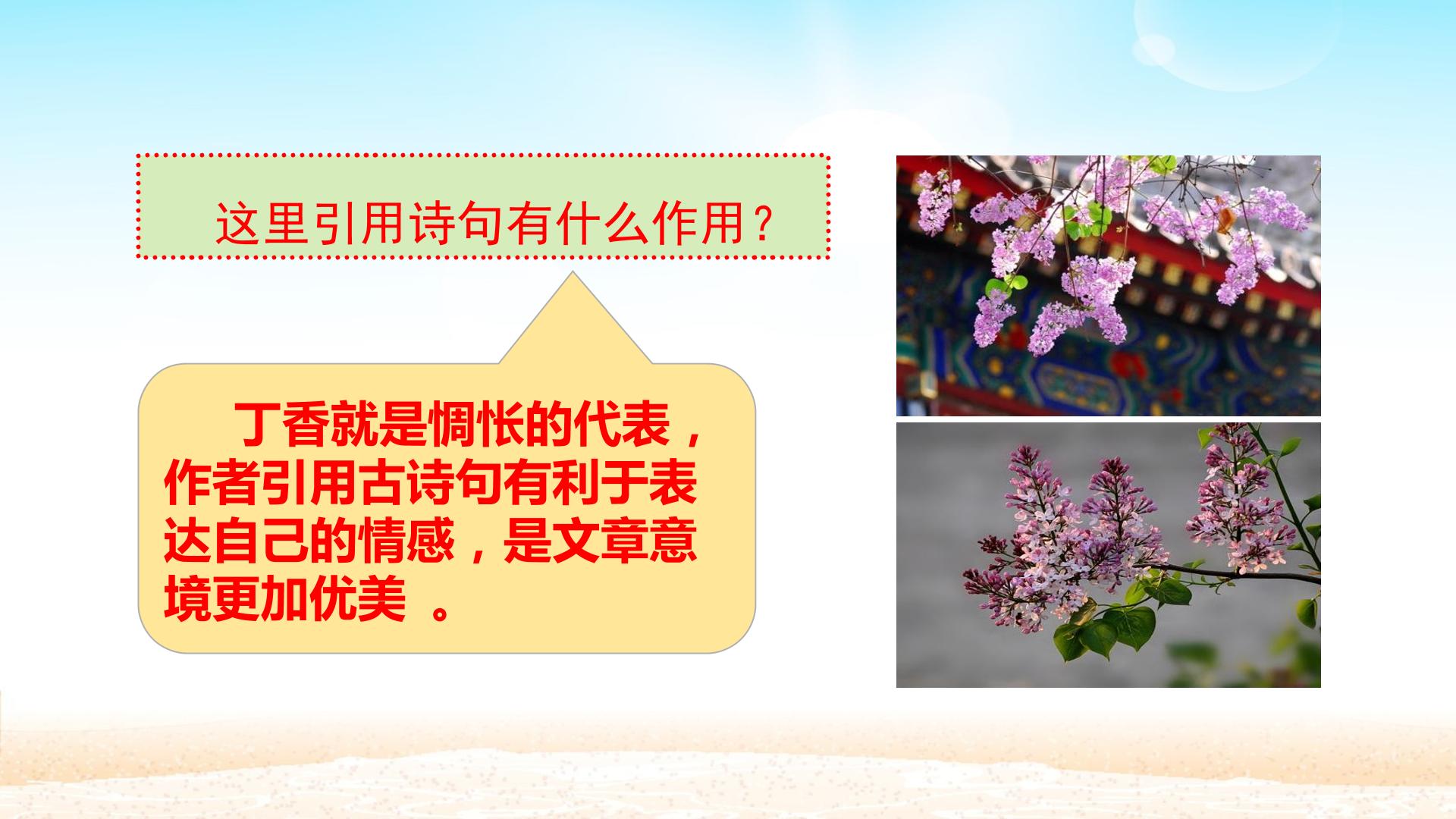 这里引用诗句有什么作用？

丁香就是惆怅的代表，作者引用古诗句有利于表达自己的情感，是文章意境更加优美 。